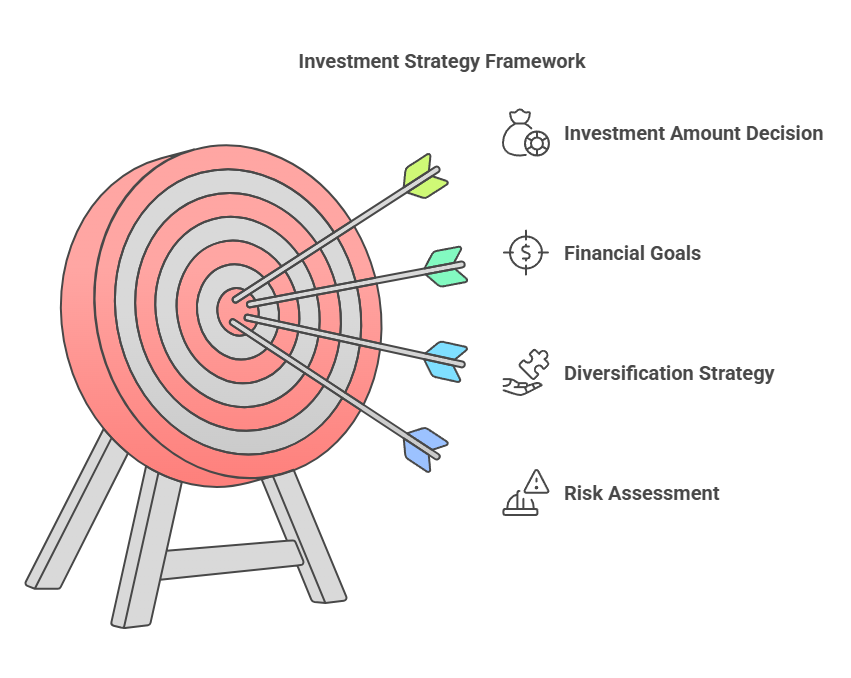 Investment Strategy Framework

Investment Amount Decision

Financial Goals

Diversification Strategy

Risk Assessment